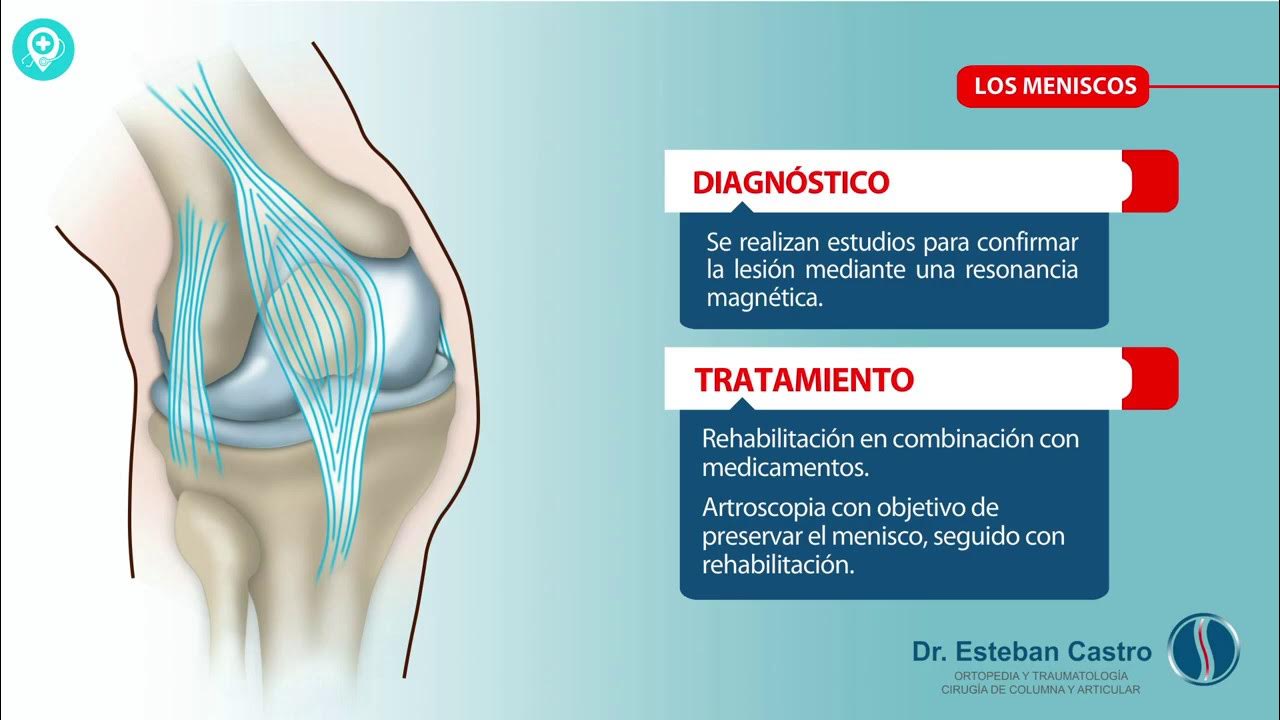 LOS MENISCOS

DIAGNÓSTICO

Se realizan estudios para confirmar la lesión mediante una resonancia magnética.

TRATAMIENTO

Rehabilitación en combinación con medicamentos.

Artroscopia con objetivo de preservar el menisco, seguido con rehabilitación.

Dr. Esteban Castro
ORTOPEDIA Y TRAUMATOLOGÍA
CIRUGÍA DE COLUMNA Y ARTICULAR